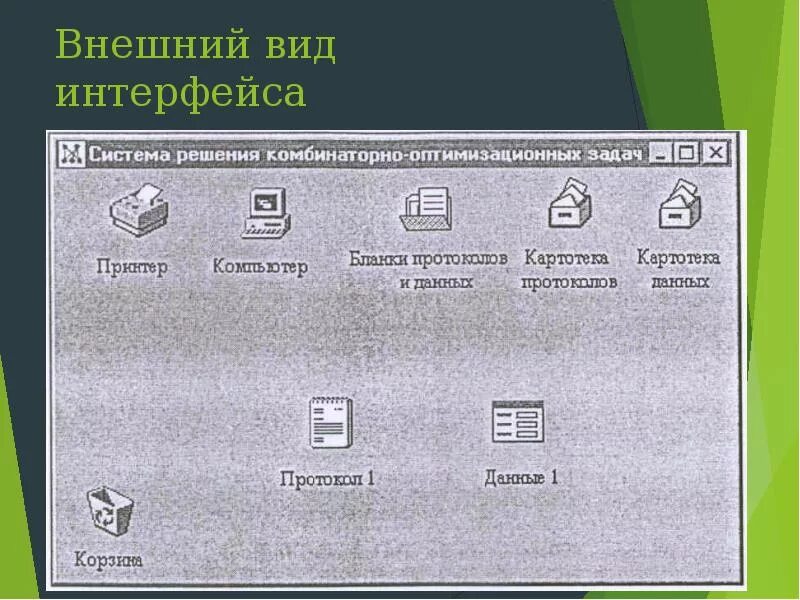 Внешний вид интерфейса

Система решения комбинаторно-оптимизационных задач

Принтер

Компьютер

Бланки протоколов и данных

Картотека протоколов

Картотека данных

Протокол 1

Данные 1

Корзина